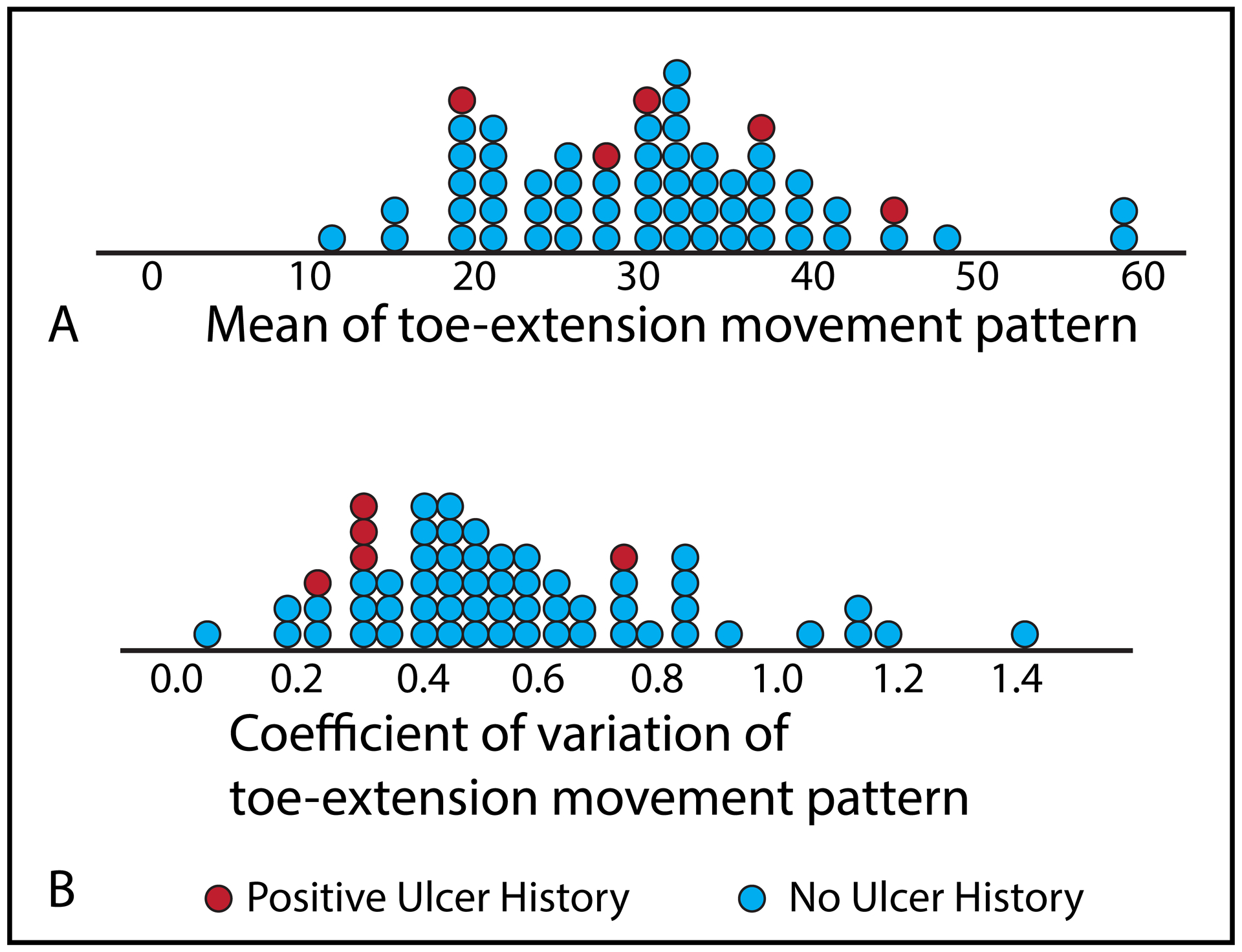 0 10 20 30 40 50 60

A Mean of toe-extension movement pattern

0.0 0.2 0.4 0.6 0.8 1.0 1.2 1.4

Coefficient of variation of toe-extension movement pattern

B Positive Ulcer History No Ulcer History